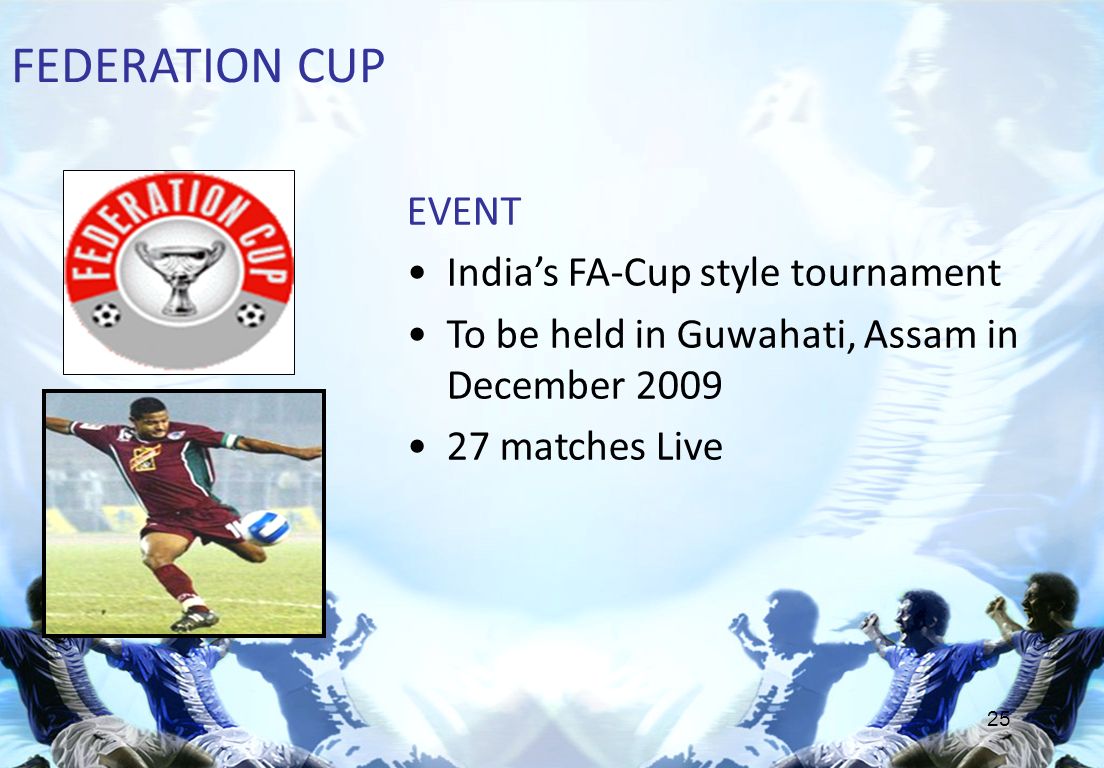 FEDERATION CUP

FEDERATION CUP

EVENT

• India's FA-Cup style tournament

• To be held in Guwahati, Assam in December 2009

• 27 matches Live

25